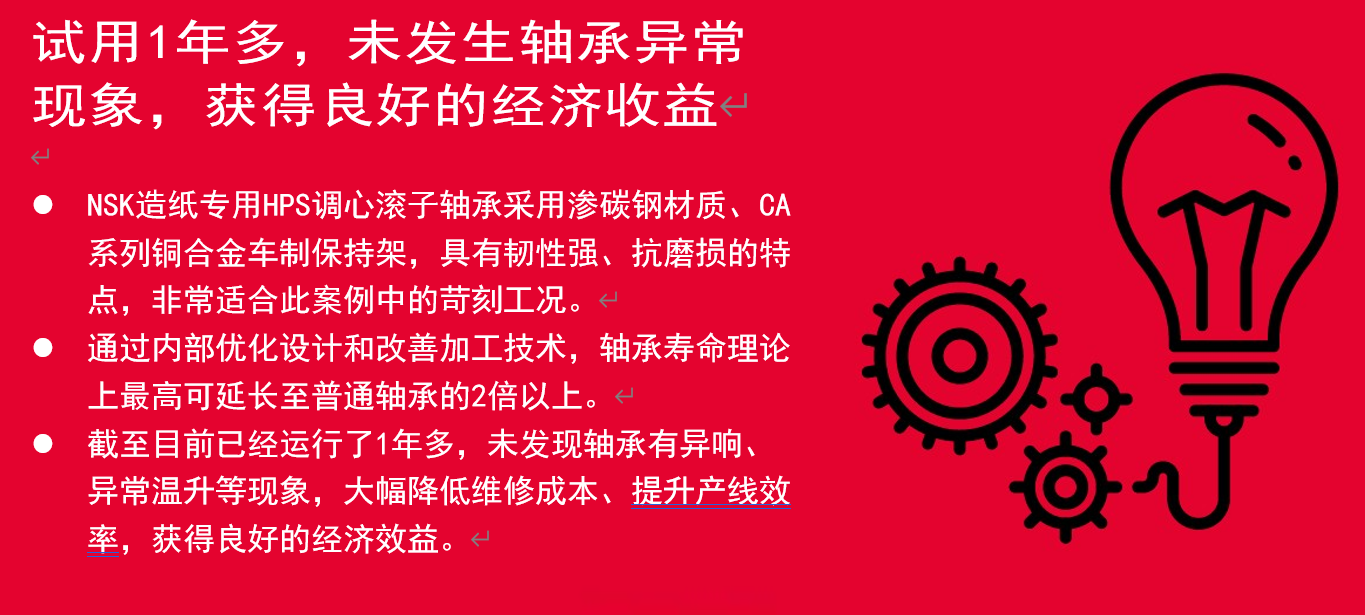 试用1年多，未发生轴承异常现象，获得良好的经济收益

● NSK造纸专用HPS调心滚子轴承采用渗碳钢材质、CA系列铜合金车制保持架，具有韧性强、抗磨损的特点，非常适合此案例中的苛刻工况。

● 通过内部优化设计和改善加工技术，轴承寿命理论上最高可延长至普通轴承的2倍以上。

● 截至目前已经运行了1年多，未发现轴承有异响、异常温升等现象，大幅降低维修成本、提升产线效率，获得良好的经济效益。